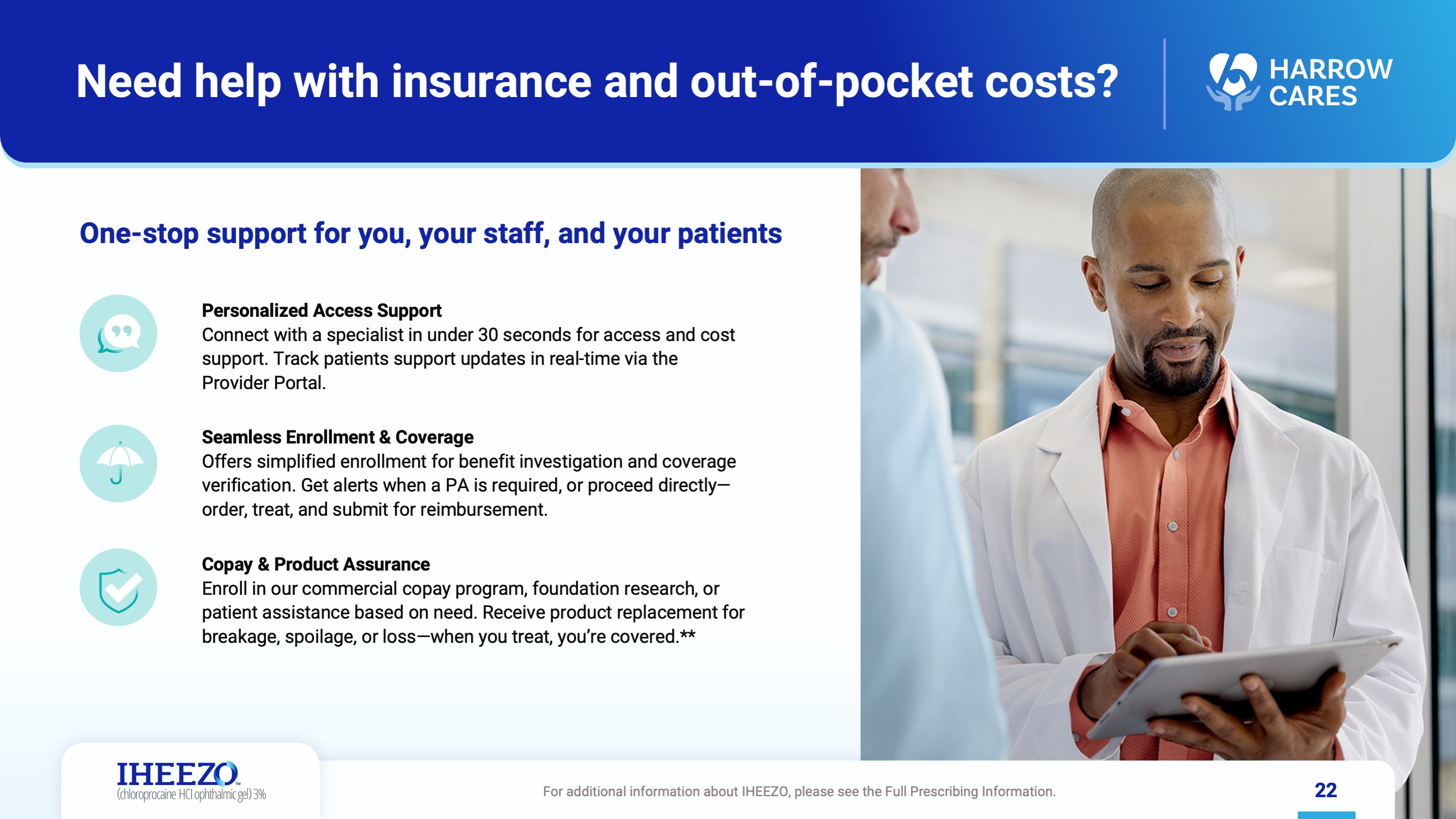 Need help with insurance and out-of-pocket costs?

HARROW CARES

One-stop support for you, your staff, and your patients

Personalized Access Support
Connect with a specialist in under 30 seconds for access and cost support. Track patients support updates in real-time via the Provider Portal.

Seamless Enrollment & Coverage
Offers simplified enrollment for benefit investigation and coverage verification. Get alerts when a PA is required, or proceed directly—order, treat, and submit for reimbursement.

Copay & Product Assurance
Enroll in our commercial copay program, foundation research, or patient assistance based on need. Receive product replacement for breakage, spoilage, or loss—when you treat, you're covered.**

IHEEZO™
(chloroprocaine HCl ophthalmic gel) 3%

For additional information about IHEEZO, please see the Full Prescribing Information.

22